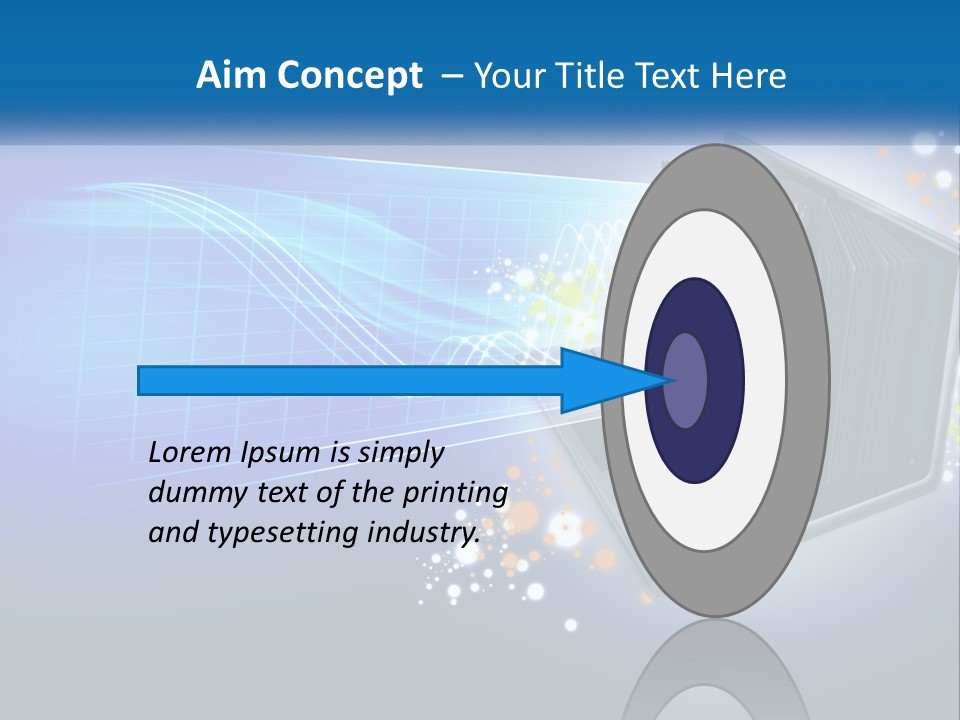 Aim Concept – Your Title Text Here

Lorem Ipsum is simply dummy text of the printing and typesetting industry.